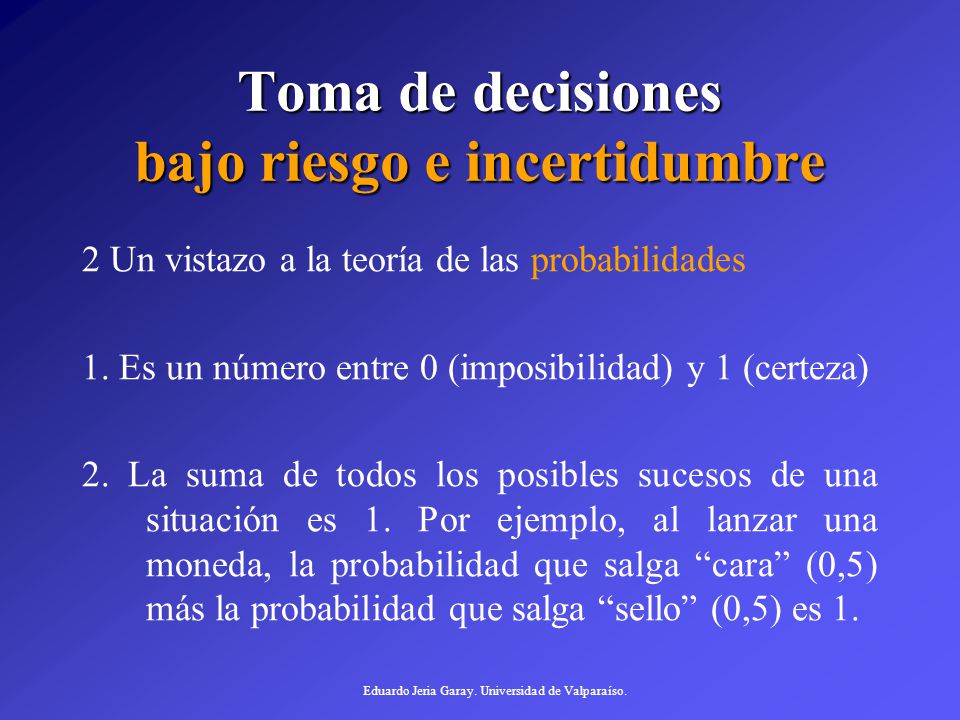 Toma de decisiones
bajo riesgo e incertidumbre

2 Un vistazo a la teoría de las probabilidades

1. Es un número entre 0 (imposibilidad) y 1 (certeza)

2. La suma de todos los posibles sucesos de una situación es 1. Por ejemplo, al lanzar una moneda, la probabilidad que salga “cara” (0,5) más la probabilidad que salga “sello” (0,5) es 1.

Eduardo Jeria Garay. Universidad de Valparaíso.